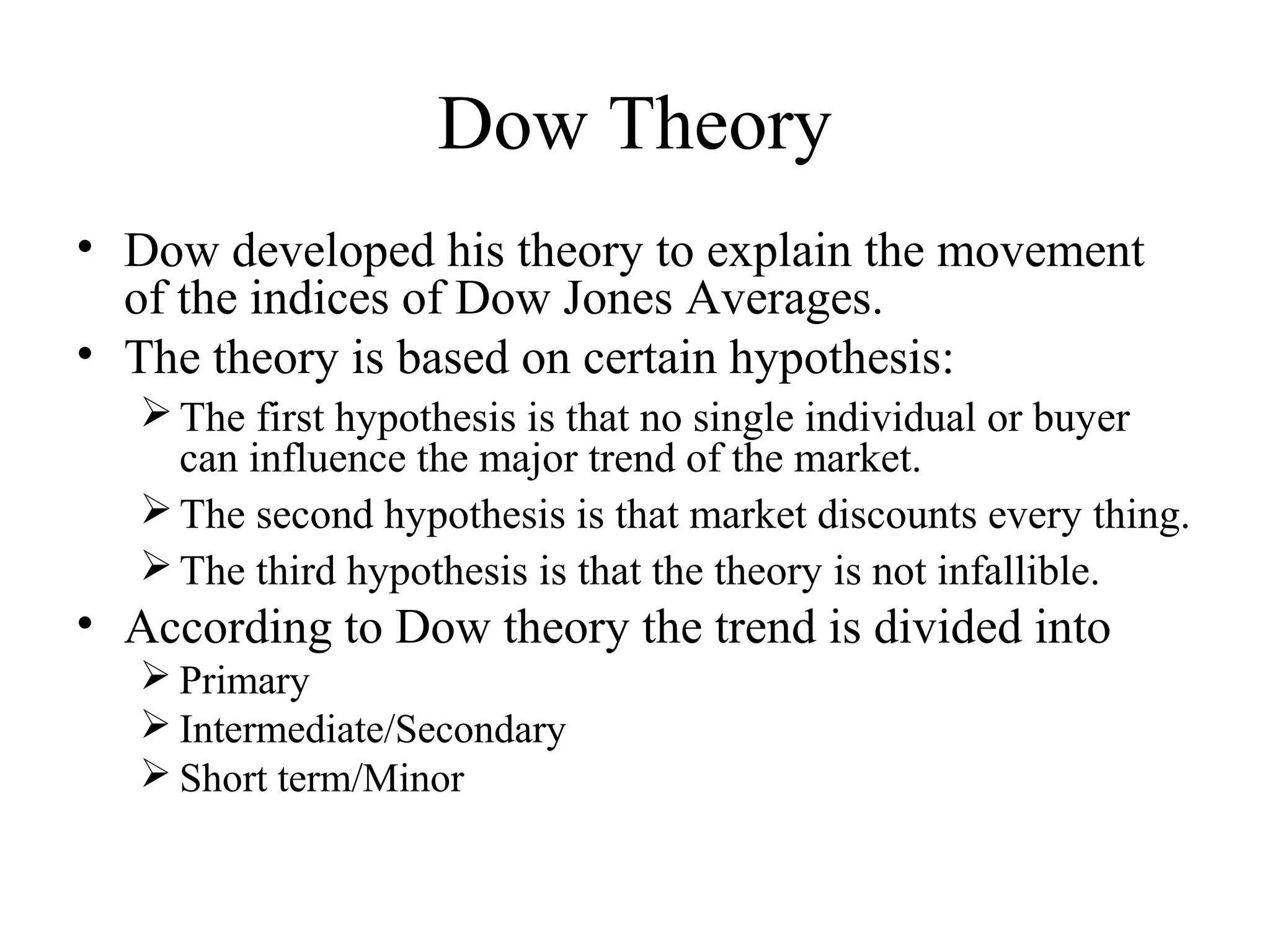 Dow Theory

• Dow developed his theory to explain the movement of the indices of Dow Jones Averages.
• The theory is based on certain hypothesis:
  ➢ The first hypothesis is that no single individual or buyer can influence the major trend of the market.
  ➢ The second hypothesis is that market discounts every thing.
  ➢ The third hypothesis is that the theory is not infallible.
• According to Dow theory the trend is divided into
  ➢ Primary
  ➢ Intermediate/Secondary
  ➢ Short term/Minor